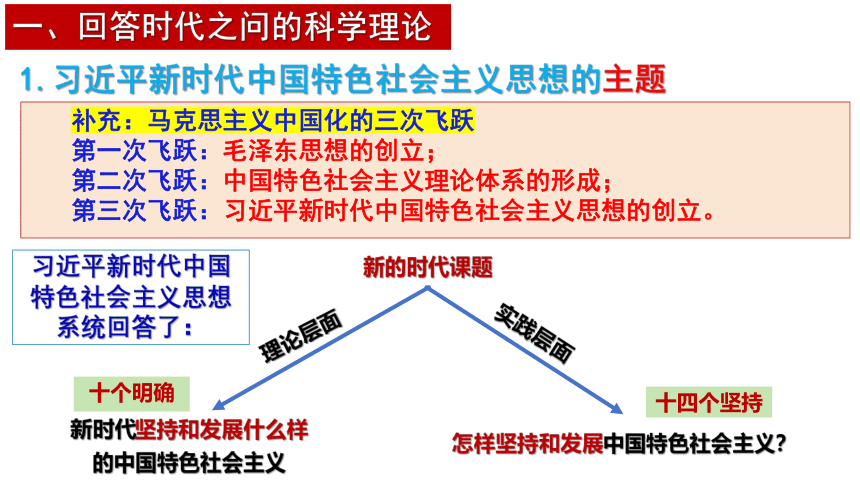 一、回答时代之问的科学理论

1. 习近平新时代中国特色社会主义思想的主题

补充：马克思主义中国化的三次飞跃
第一次飞跃：毛泽东思想的创立；
第二次飞跃：中国特色社会主义理论体系的形成；
第三次飞跃：习近平新时代中国特色社会主义思想的创立。

习近平新时代中国特色社会主义思想系统回答了：

新的时代课题

理论层面

实践层面

十个明确

新时代坚持和发展什么样的中国特色社会主义

十四个坚持

怎样坚持和发展中国特色社会主义？